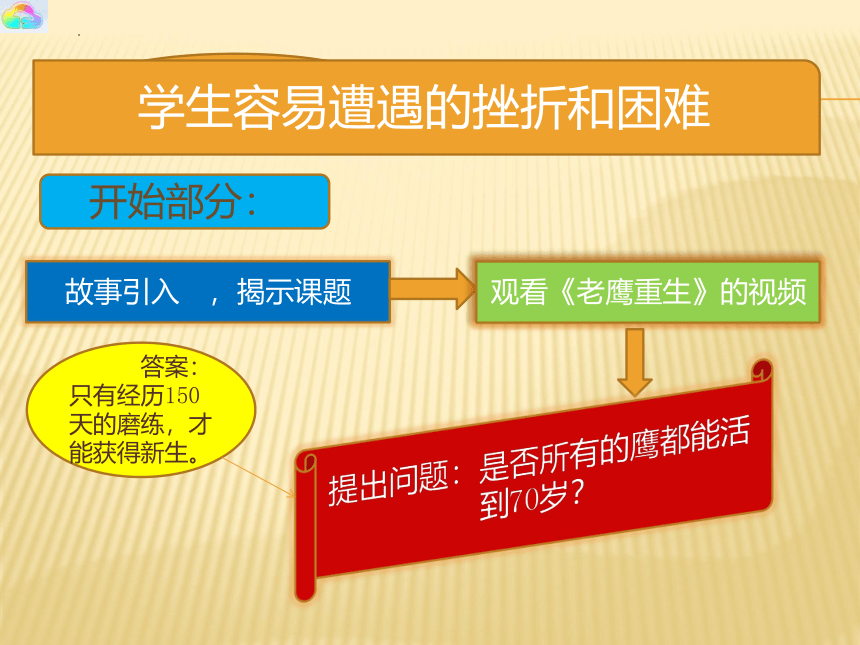 学生容易遭遇的挫折和困难

开始部分：

故事引入　，揭示课题

观看《老鹰重生》的视频

答案：只有经历150天的磨练，才能获得新生。

提出问题：是否所有的鹰都能活到70岁？